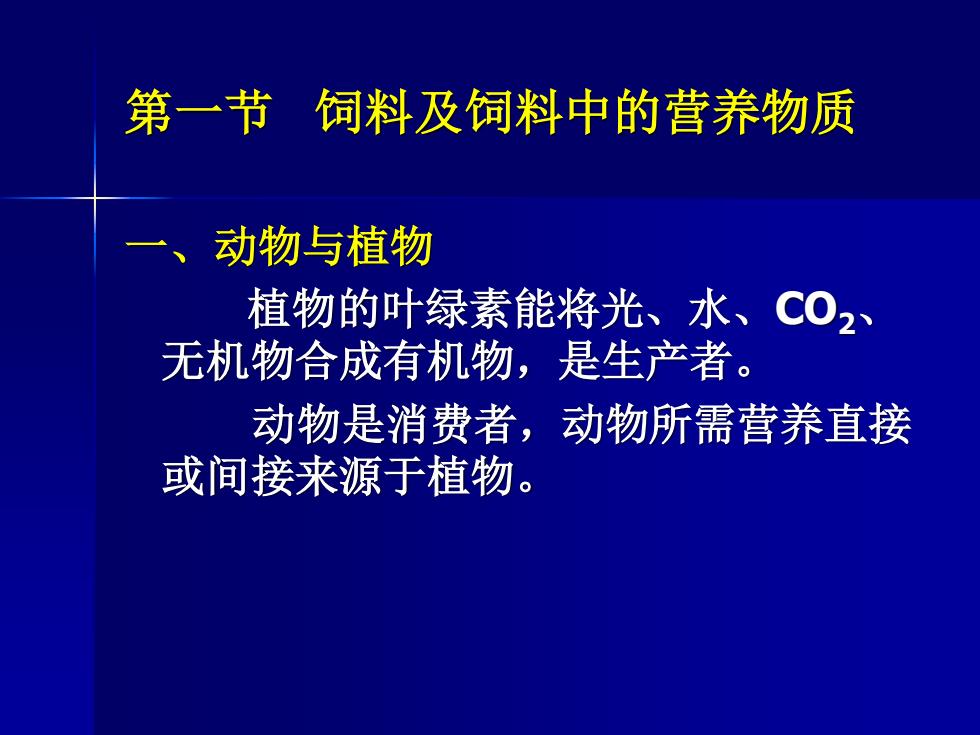 第一节　饲料及饲料中的营养物质

一、动物与植物

植物的叶绿素能将光、水、$CO_2$、无机物合成有机物，是生产者。

动物是消费者，动物所需营养直接或间接来源于植物。